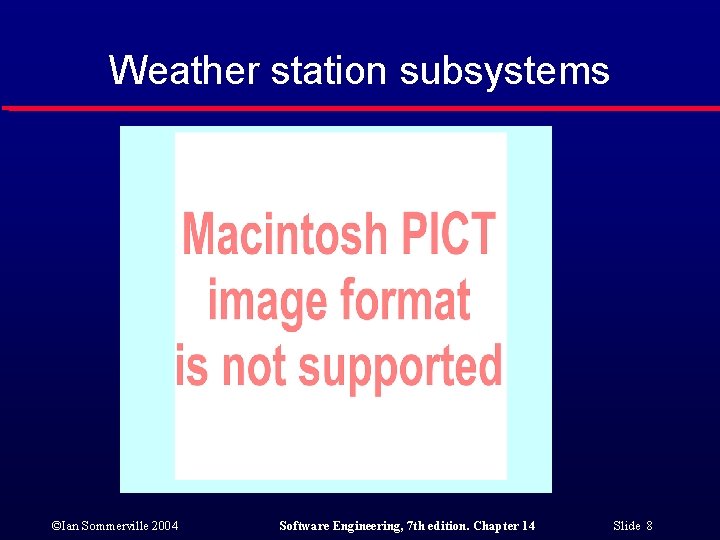 Weather station subsystems

Macintosh PICT image format is not supported

©Ian Sommerville 2004

Software Engineering, 7th edition. Chapter 14

Slide 8